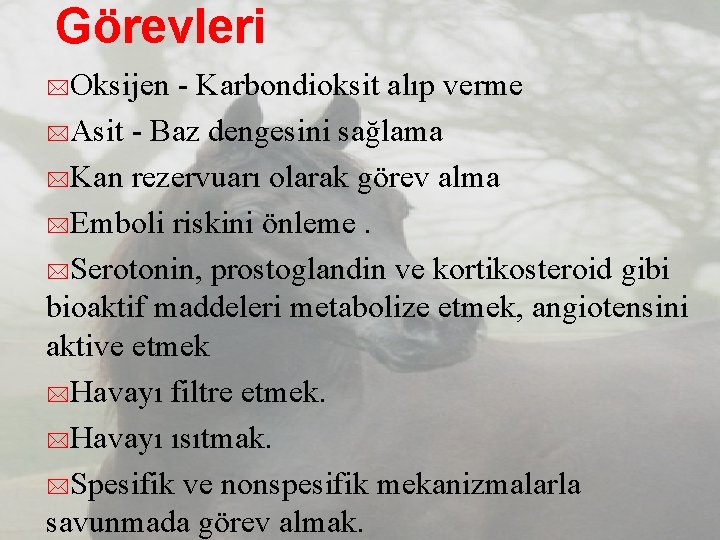 Görevleri

Oksijen - Karbondioksit alıp verme

Asit - Baz dengesini sağlama

Kan rezervuarı olarak görev alma

Emboli riskini önleme .

Serotonin, prostoglandin ve kortikosteroid gibi bioaktif maddeleri metabolize etmek, angiotensini aktive etmek

Havayı filtre etmek.

Havayı ısıtmak.

Spesifik ve nonspesifik mekanizmalarla savunmada görev almak.